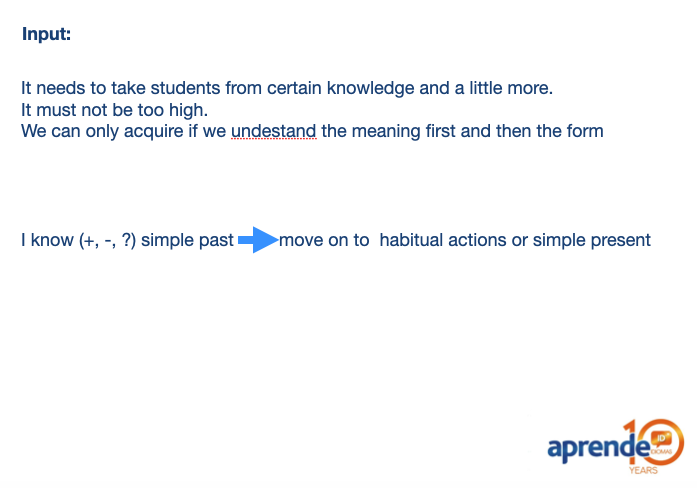 **Input:**

It needs to take students from certain knowledge and a little more.
It must not be too high.
We can only acquire if we undestand the meaning first and then the form

I know (+, -, ?) simple past move on to habitual actions or simple present

aprende JD IDIOMAS 10 YEARS